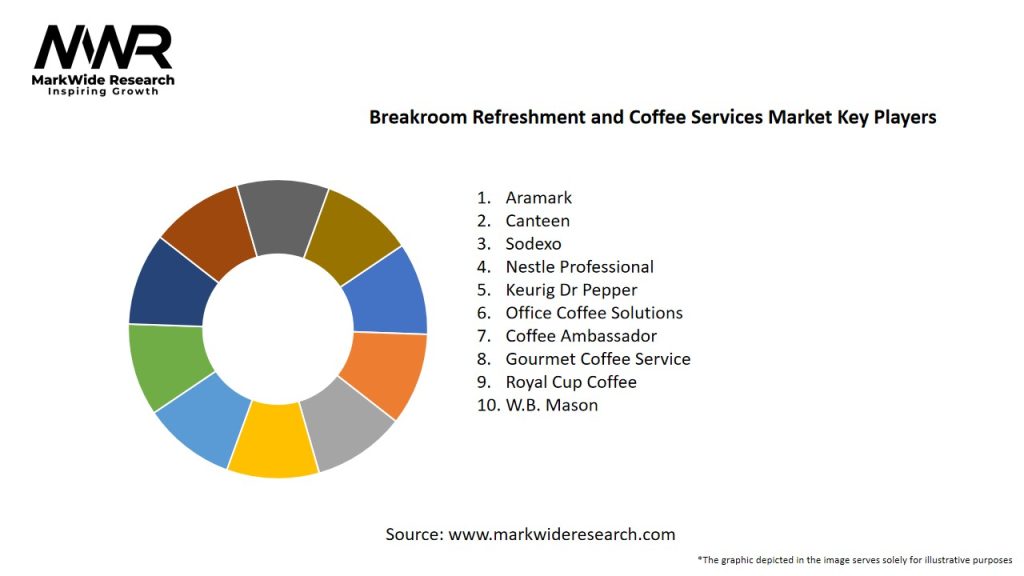 MWR
MarkWide Research
Inspiring Growth

Breakroom Refreshment and Coffee Services Market Key Players

1. Aramark
2. Canteen
3. Sodexo
4. Nestle Professional
5. Keurig Dr Pepper
6. Office Coffee Solutions
7. Coffee Ambassador
8. Gourmet Coffee Service
9. Royal Cup Coffee
10. W.B. Mason

Source: www.markwideresearch.com

*The graphic depicted in the image serves solely for illustrative purposes